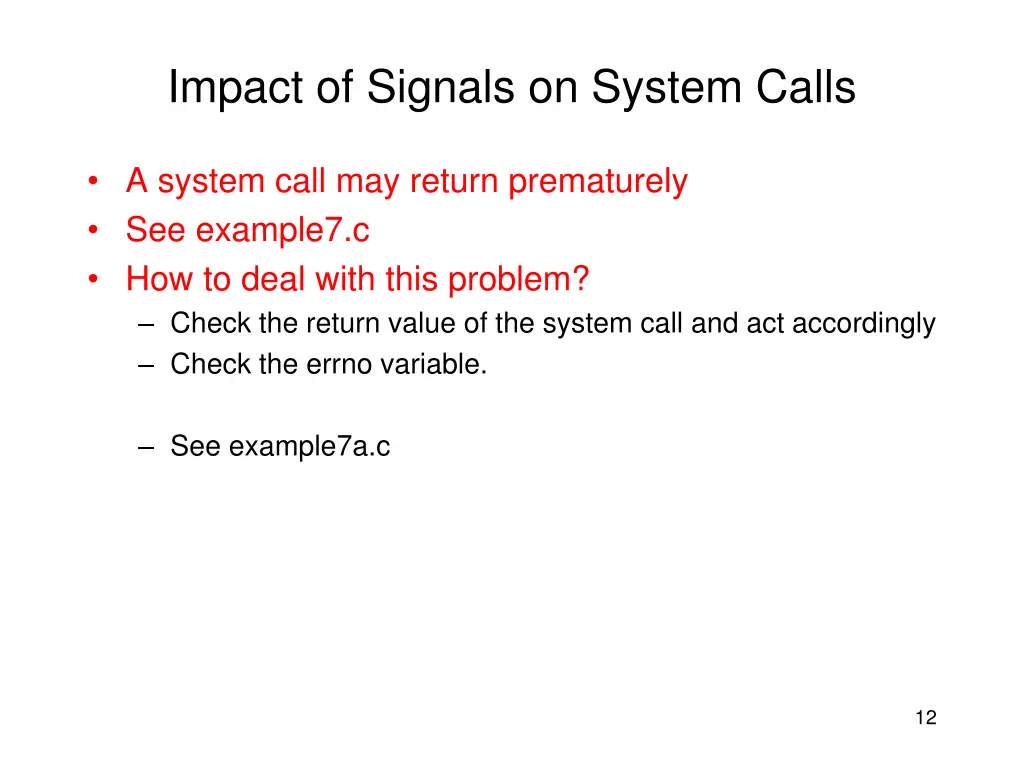 Impact of Signals on System Calls

• A system call may return prematurely
• See example7.c
• How to deal with this problem?
– Check the return value of the system call and act accordingly
– Check the errno variable.

– See example7a.c

12